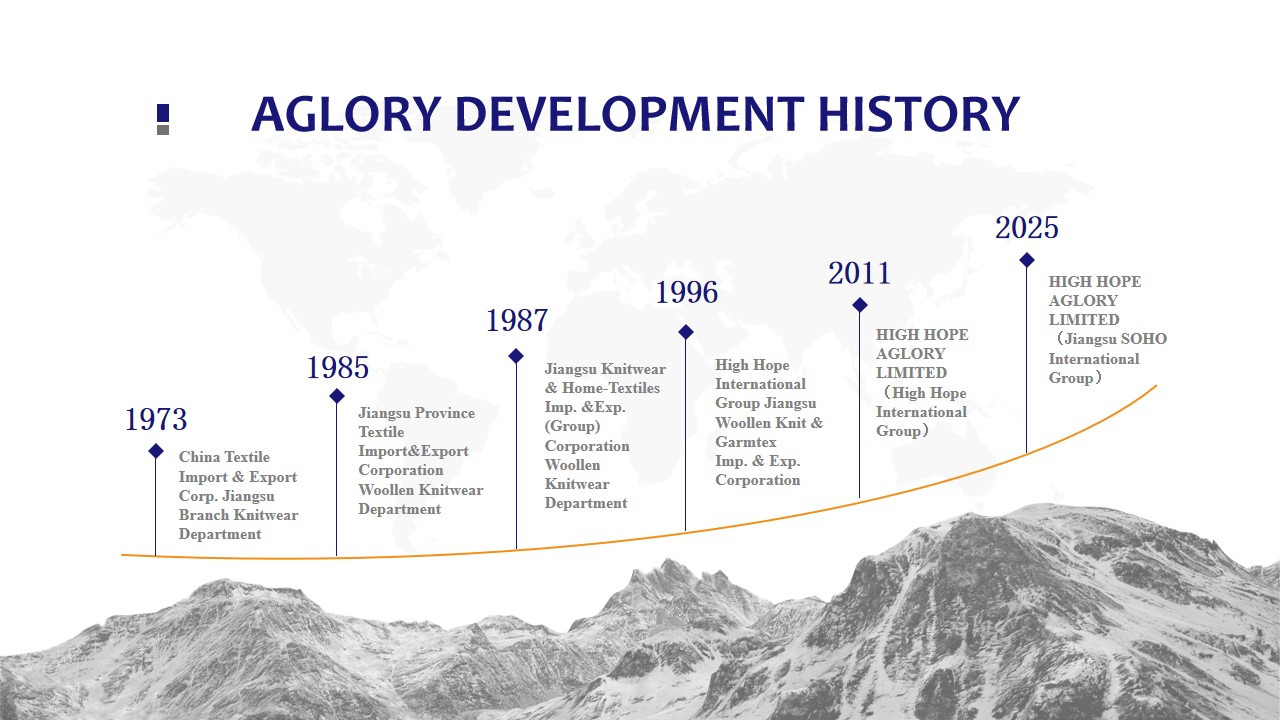 AGLORY DEVELOPMENT HISTORY

1973
China Textile Import & Export Corp. Jiangsu Branch Knitwear Department

1985
Jiangsu Province Textile Import&Export Corporation Woollen Knitwear Department

1987
Jiangsu Knitwear & Home-Textiles Imp. &Exp. (Group) Corporation Woollen Knitwear Department

1996
High Hope International Group Jiangsu Woollen Knit & Garmtex Imp. & Exp. Corporation

2011
HIGH HOPE AGLORY LIMITED （High Hope International Group）

2025
HIGH HOPE AGLORY LIMITED （Jiangsu SOHO International Group）